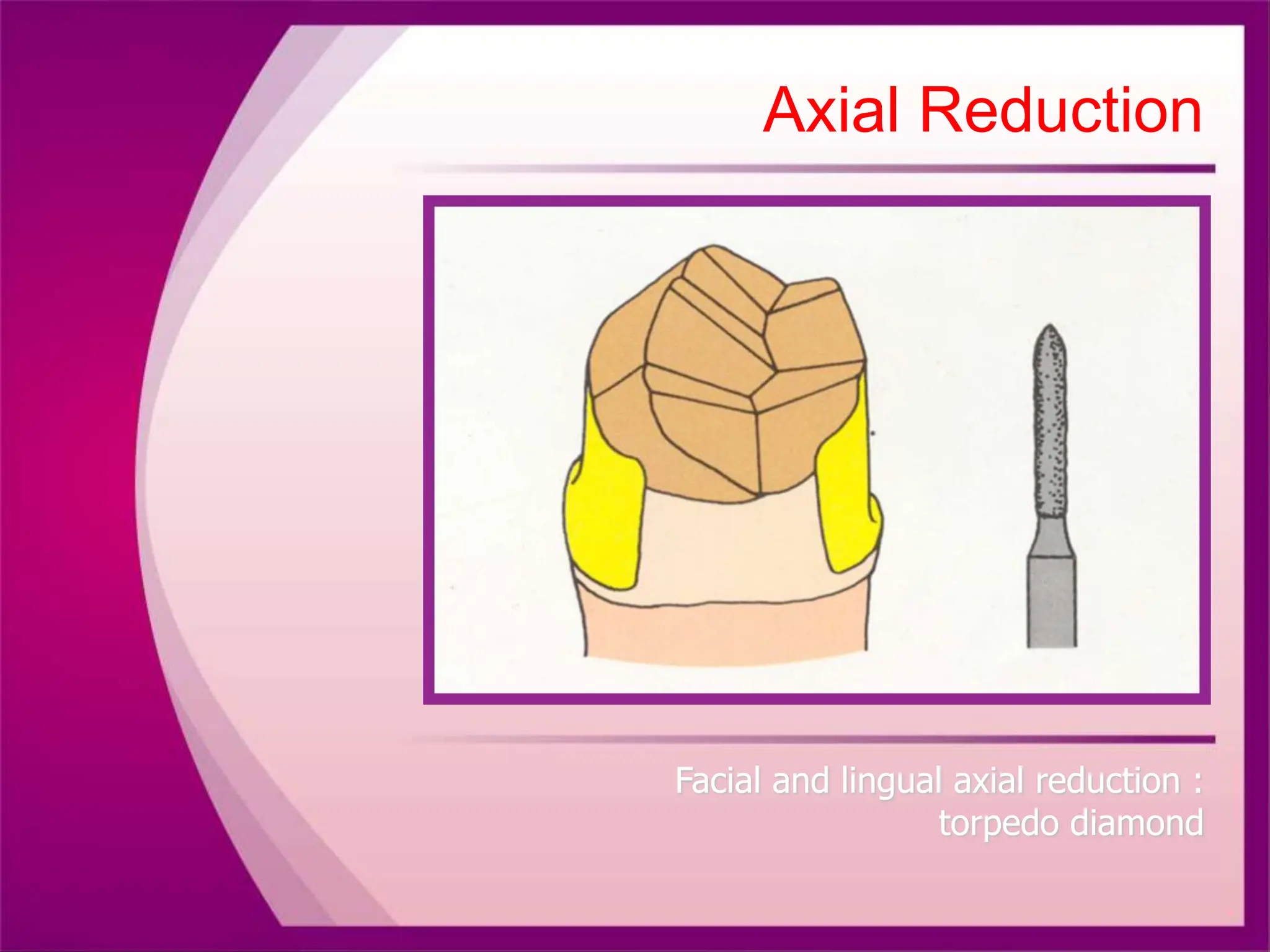 Axial Reduction

Facial and lingual axial reduction : torpedo diamond